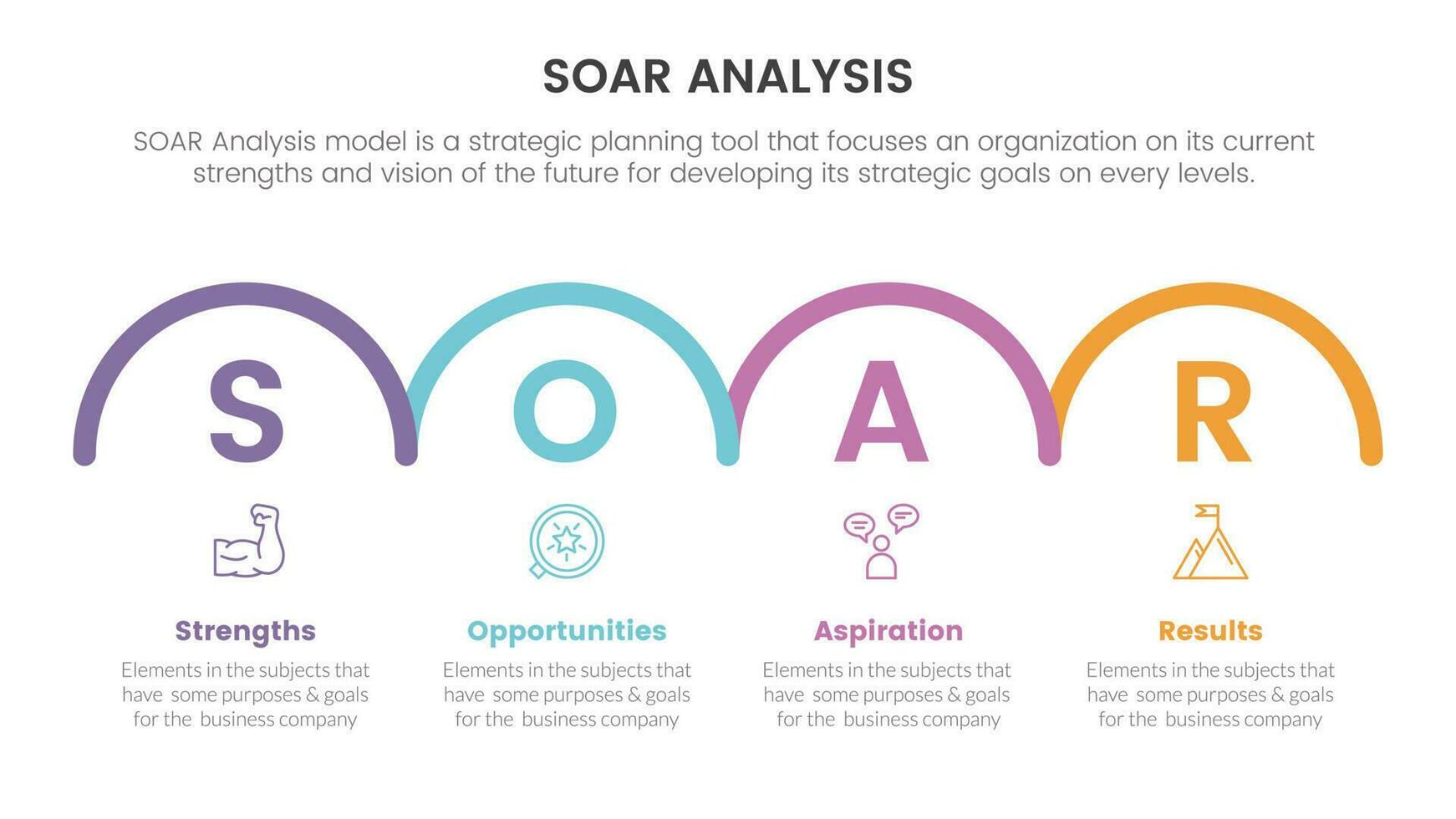 SOAR ANALYSIS

SOAR Analysis model is a strategic planning tool that focuses an organization on its current strengths and vision of the future for developing its strategic goals on every levels.

S

O

A

R

Strengths

Elements in the subjects that have some purposes & goals for the business company

Opportunities

Elements in the subjects that have some purposes & goals for the business company

Aspiration

Elements in the subjects that have some purposes & goals for the business company

Results

Elements in the subjects that have some purposes & goals for the business company